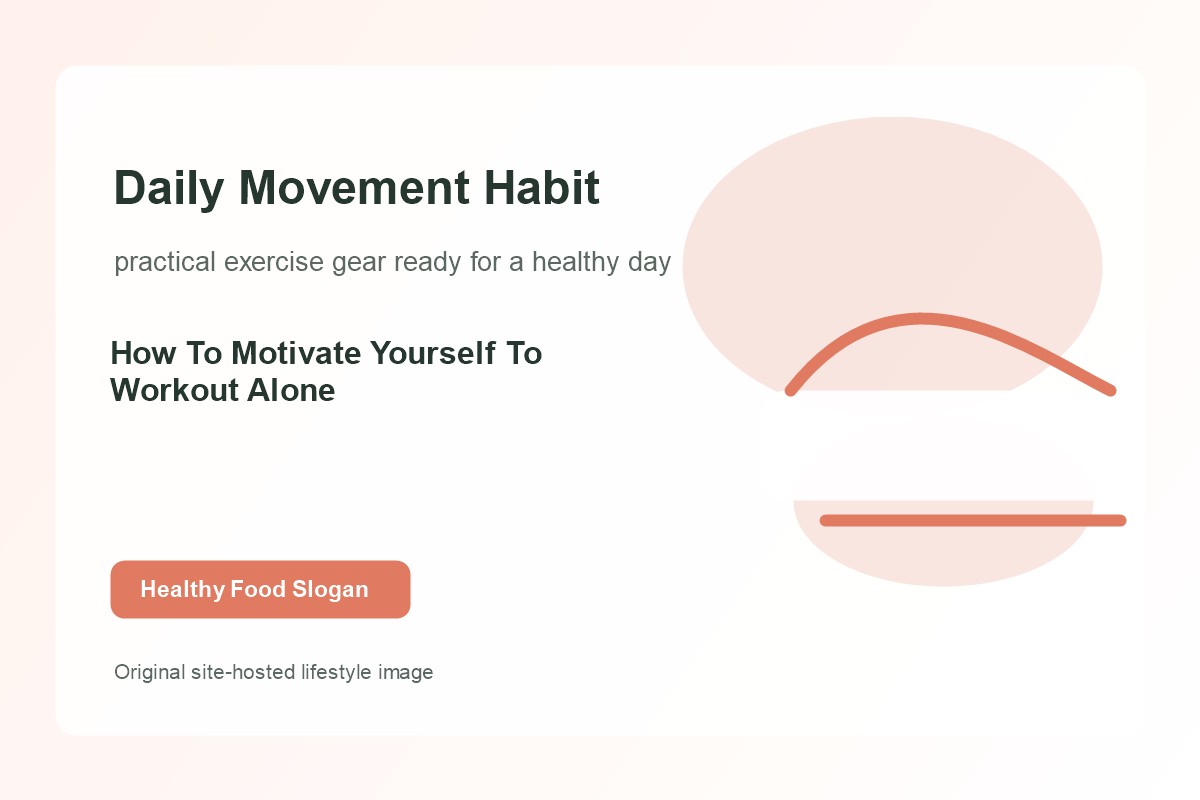 Daily Movement Habit

practical exercise gear ready for a healthy day

How To Motivate Yourself To Workout Alone

Healthy Food Slogan

Original site-hosted lifestyle image